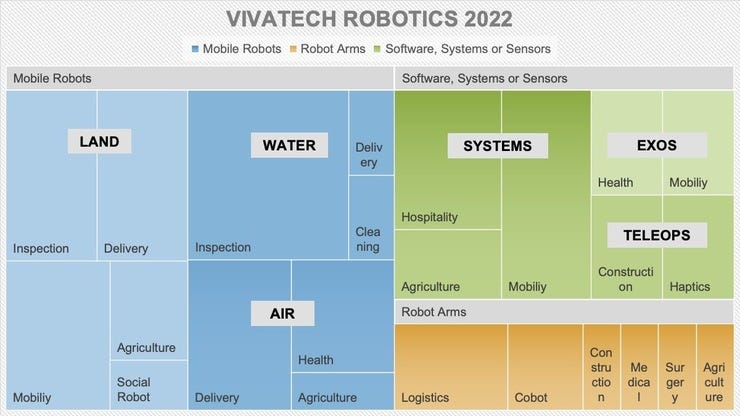 VIVATECH ROBOTICS 2022

Mobile Robots Robot Arms Software, Systems or Sensors

Mobile Robots

LAND

Inspection

Delivery

Mobiliy

Agriculture

Social Robot

WATER

Inspection

Delivery

Cleaning

AIR

Delivery

Health

Agriculture

Software, Systems or Sensors

SYSTEMS

Hospitality

Agriculture

Mobiliy

EXOS

Health

Mobiliy

TELEOPS

Construction

Haptics

Robot Arms

Logistics

Cobot

Construction

Medical

Surgery

Agriculture